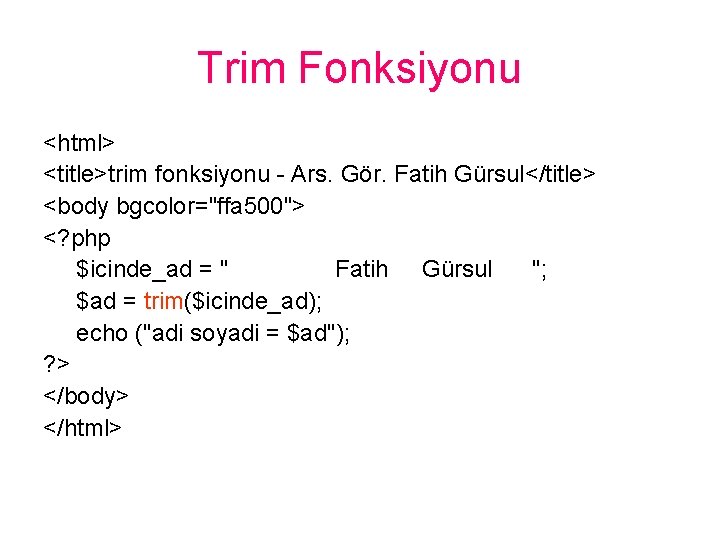 Trim Fonksiyonu

<html>
<title>trim fonksiyonu - Ars. Gör. Fatih Gürsul</title>
<body bgcolor="ffa500">
<?php
    $icinde_ad = "            Fatih     Gürsul       ";
    $ad = trim($icinde_ad);
    echo ("adi soyadi = $ad");
?>
</body>
</html>